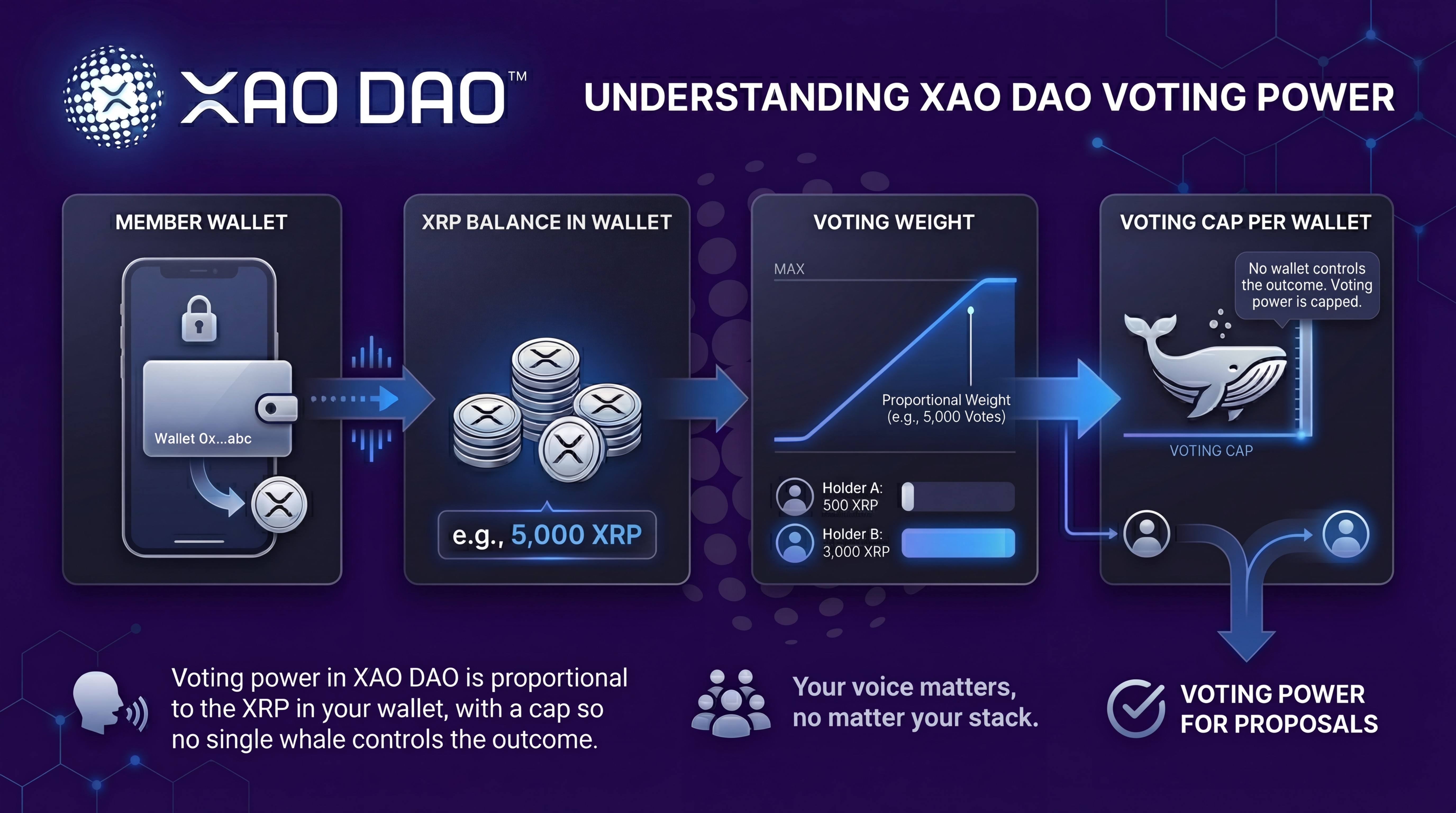 XAO DAO™

UNDERSTANDING XAO DAO VOTING POWER

MEMBER WALLET

Wallet 0x...abc

XRP BALANCE IN WALLET

e.g., 5,000 XRP

VOTING WEIGHT

MAX

Proportional Weight (e.g., 5,000 Votes)

Holder A: 500 XRP

Holder B: 3,000 XRP

VOTING CAP PER WALLET

No wallet controls the outcome. Voting power is capped.

VOTING CAP

Voting power in XAO DAO is proportional to the XRP in your wallet, with a cap so no single whale controls the outcome.

Your voice matters, no matter your stack.

VOTING POWER FOR PROPOSALS